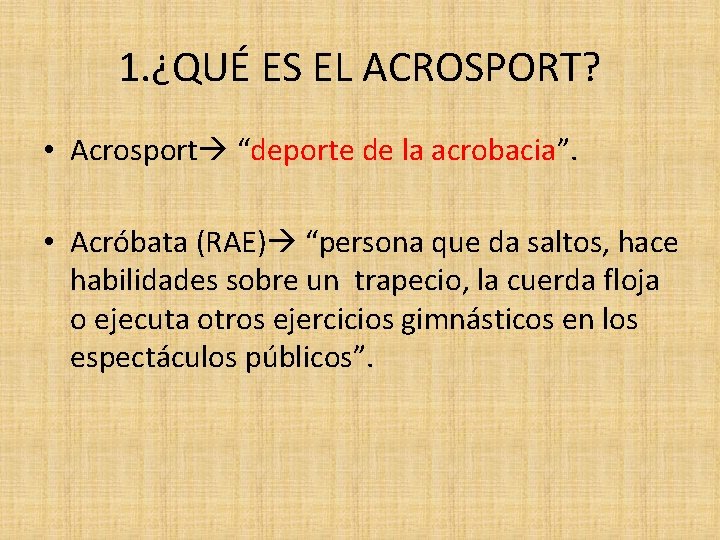 1.¿QUÉ ES EL ACROSPORT?

• Acrosport→ “deporte de la acrobacia”.

• Acróbata (RAE)→ “persona que da saltos, hace habilidades sobre un trapecio, la cuerda floja o ejecuta otros ejercicios gimnásticos en los espectáculos públicos”.